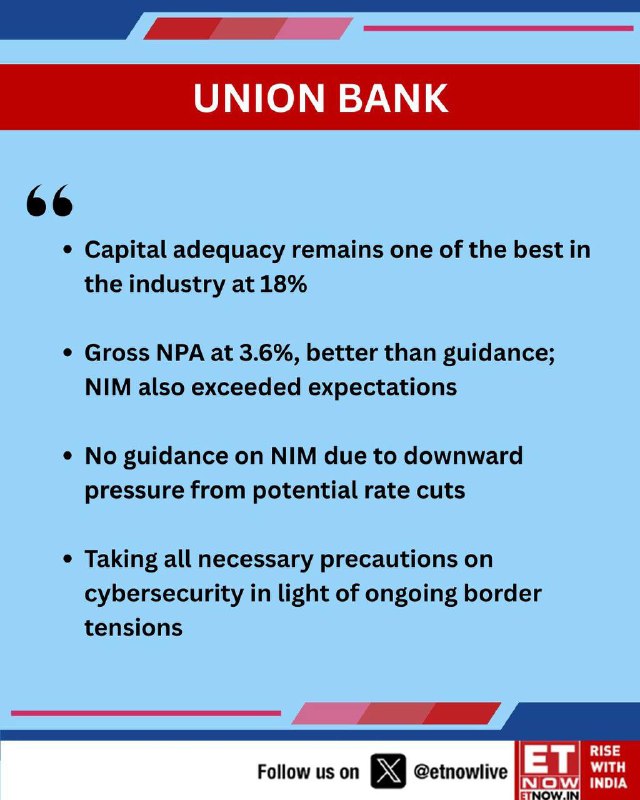 UNION BANK

“

• Capital adequacy remains one of the best in the industry at 18%

• Gross NPA at 3.6%, better than guidance; NIM also exceeded expectations

• No guidance on NIM due to downward pressure from potential rate cuts

• Taking all necessary precautions on cybersecurity in light of ongoing border tensions

Follow us on @etnowlive ET NOW ETNOW.IN RISE WITH INDIA